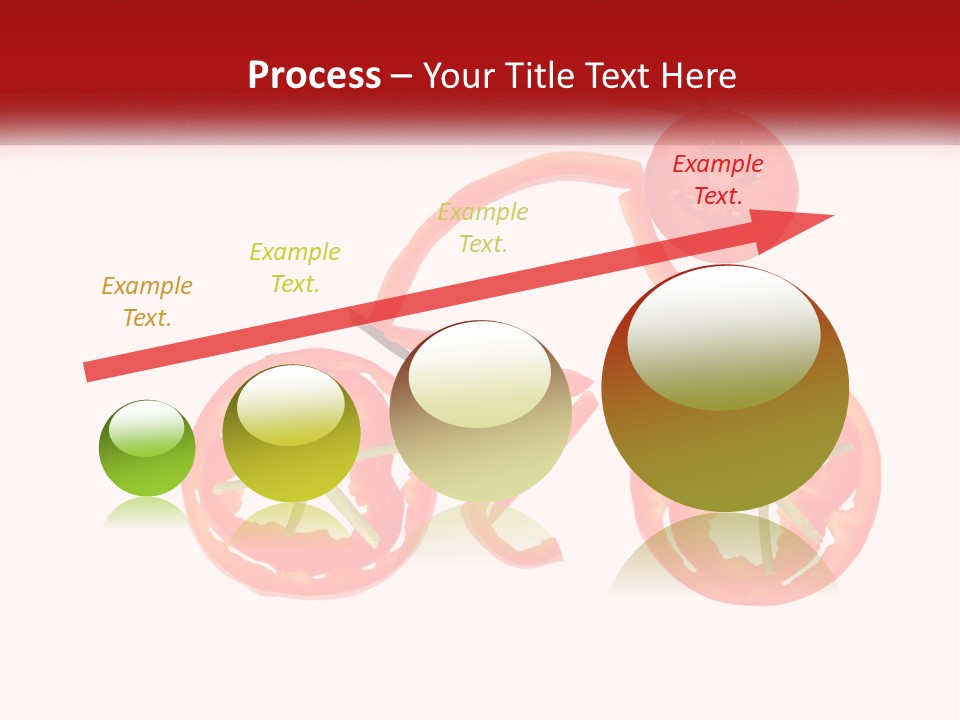 Process – Your Title Text Here

Example Text.

Example Text.

Example Text.

Example Text.